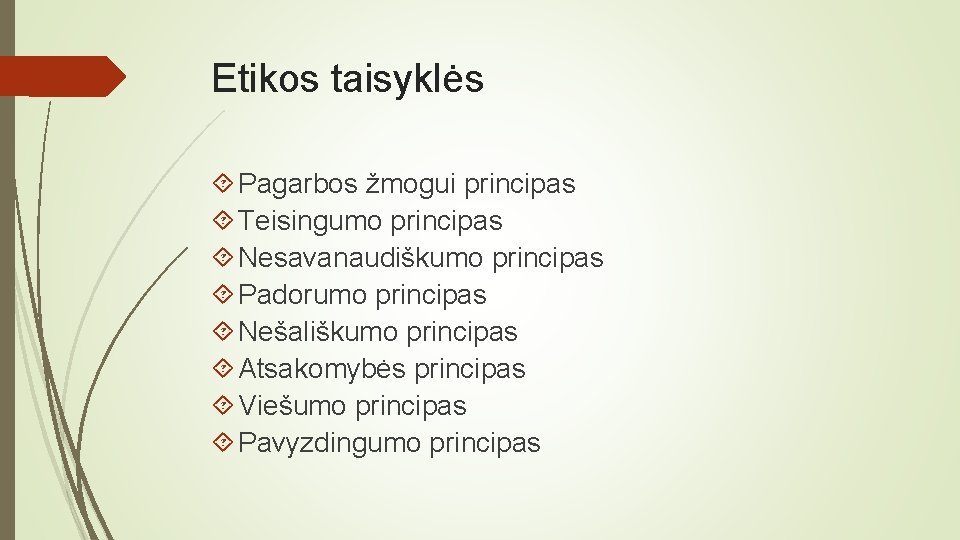 Etikos taisyklės

Pagarbos žmogui principas
Teisingumo principas
Nesavanaudiškumo principas
Padorumo principas
Nešališkumo principas
Atsakomybės principas
Viešumo principas
Pavyzdingumo principas